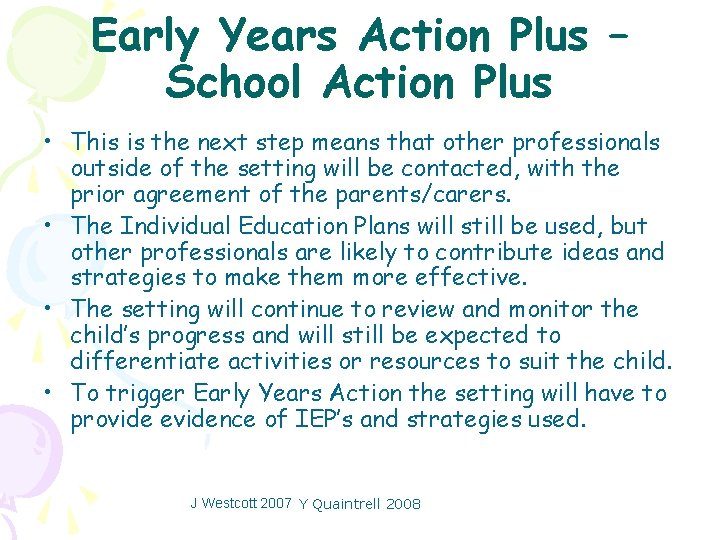 Early Years Action Plus – School Action Plus

• This is the next step means that other professionals outside of the setting will be contacted, with the prior agreement of the parents/carers.
• The Individual Education Plans will still be used, but other professionals are likely to contribute ideas and strategies to make them more effective.
• The setting will continue to review and monitor the child's progress and will still be expected to differentiate activities or resources to suit the child.
• To trigger Early Years Action the setting will have to provide evidence of IEP's and strategies used.

J Westcott 2007 Y Quaintrell 2008